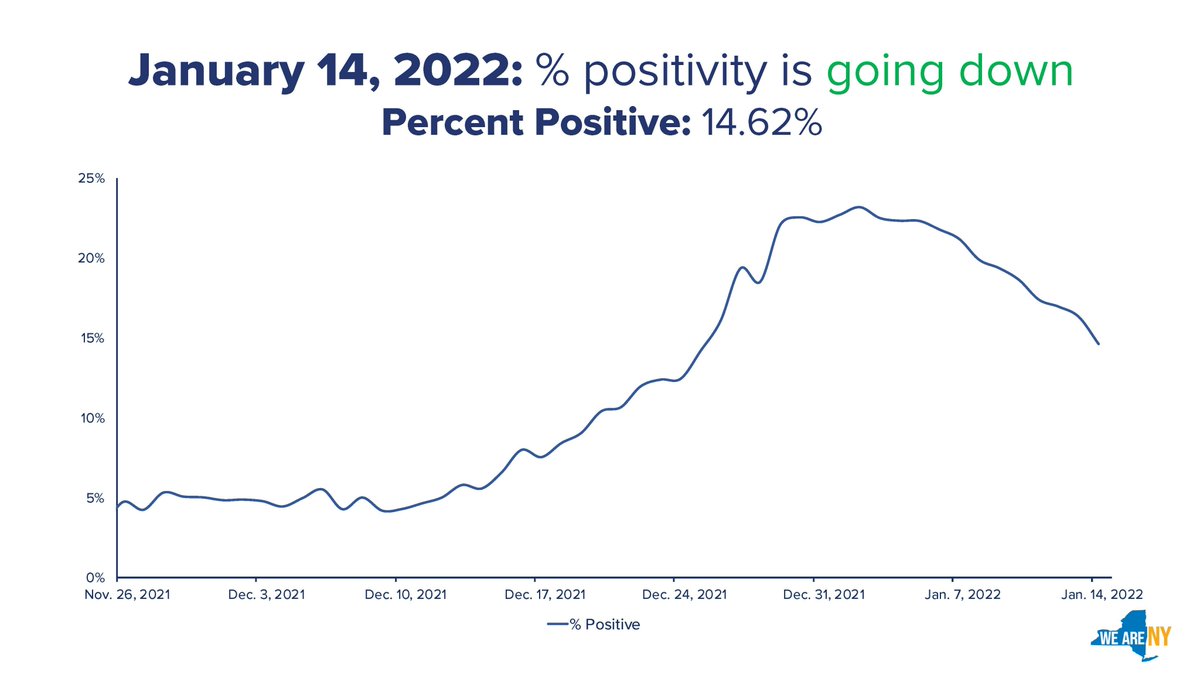 January 14, 2022: % positivity is going down
Percent Positive: 14.62%

25%
20%
15%
10%
5%
0%

Nov. 26, 2021 Dec. 3, 2021 Dec. 10, 2021 Dec. 17, 2021 Dec. 24, 2021 Dec. 31, 2021 Jan. 7, 2022 Jan. 14, 2022

% Positive

WE ARE NY